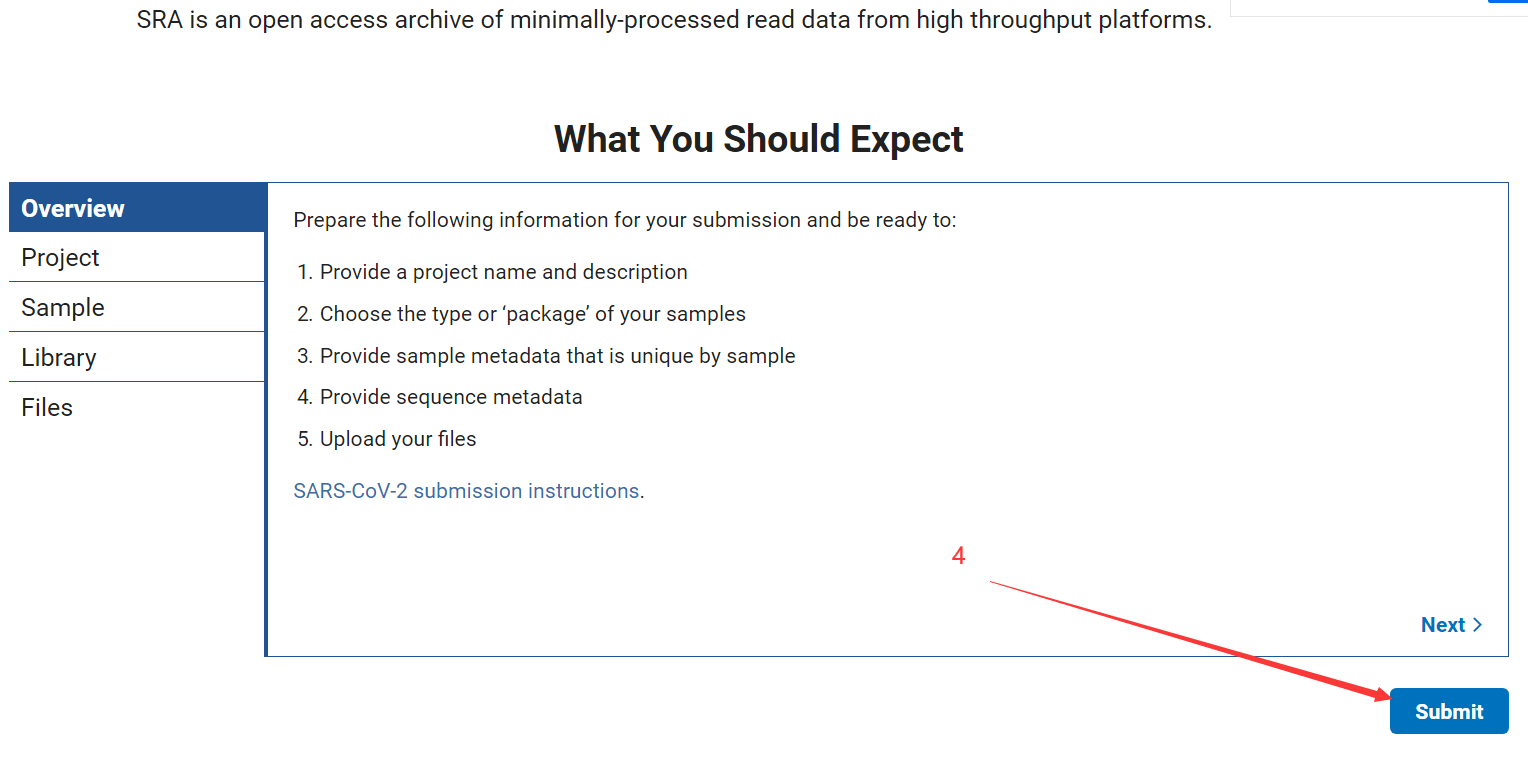 SRA is an open access archive of minimally-processed read data from high throughput platforms.

What You Should Expect

Overview
Project
Sample
Library
Files

Prepare the following information for your submission and be ready to:

1. Provide a project name and description
2. Choose the type or 'package' of your samples
3. Provide sample metadata that is unique by sample
4. Provide sequence metadata
5. Upload your files

SARS-CoV-2 submission instructions.

4

Next >

Submit